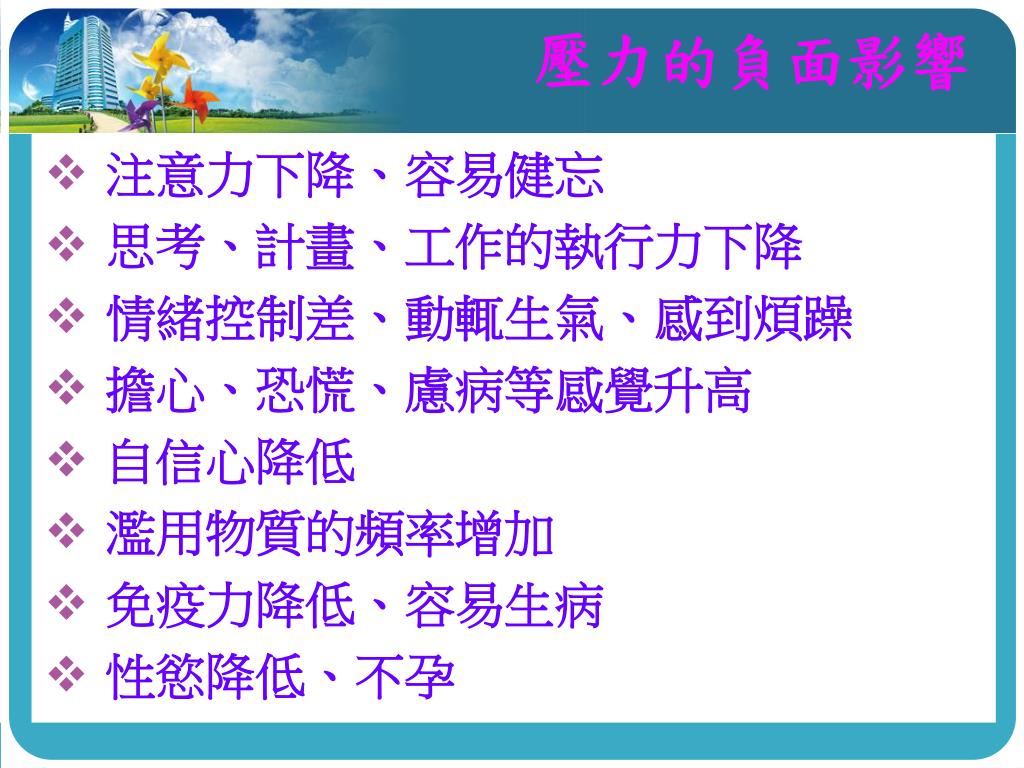 壓力的負面影響

❖ 注意力下降、容易健忘
❖ 思考、計畫、工作的執行力下降
❖ 情緒控制差、動輒生氣、感到煩躁
❖ 擔心、恐慌、慮病等感覺升高
❖ 自信心降低
❖ 濫用物質的頻率增加
❖ 免疫力降低、容易生病
❖ 性慾降低、不孕